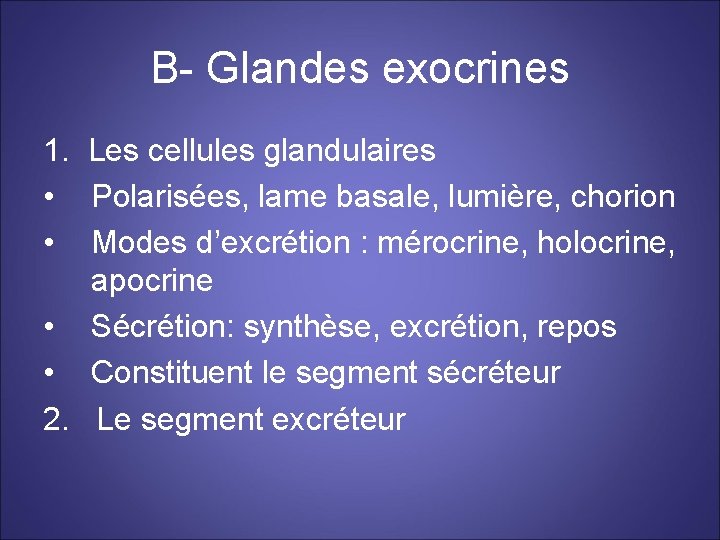 B- Glandes exocrines

1. Les cellules glandulaires
• Polarisées, lame basale, lumière, chorion
• Modes d’excrétion : mérocrine, holocrine, apocrine
• Sécrétion: synthèse, excrétion, repos
• Constituent le segment sécréteur
2. Le segment excréteur